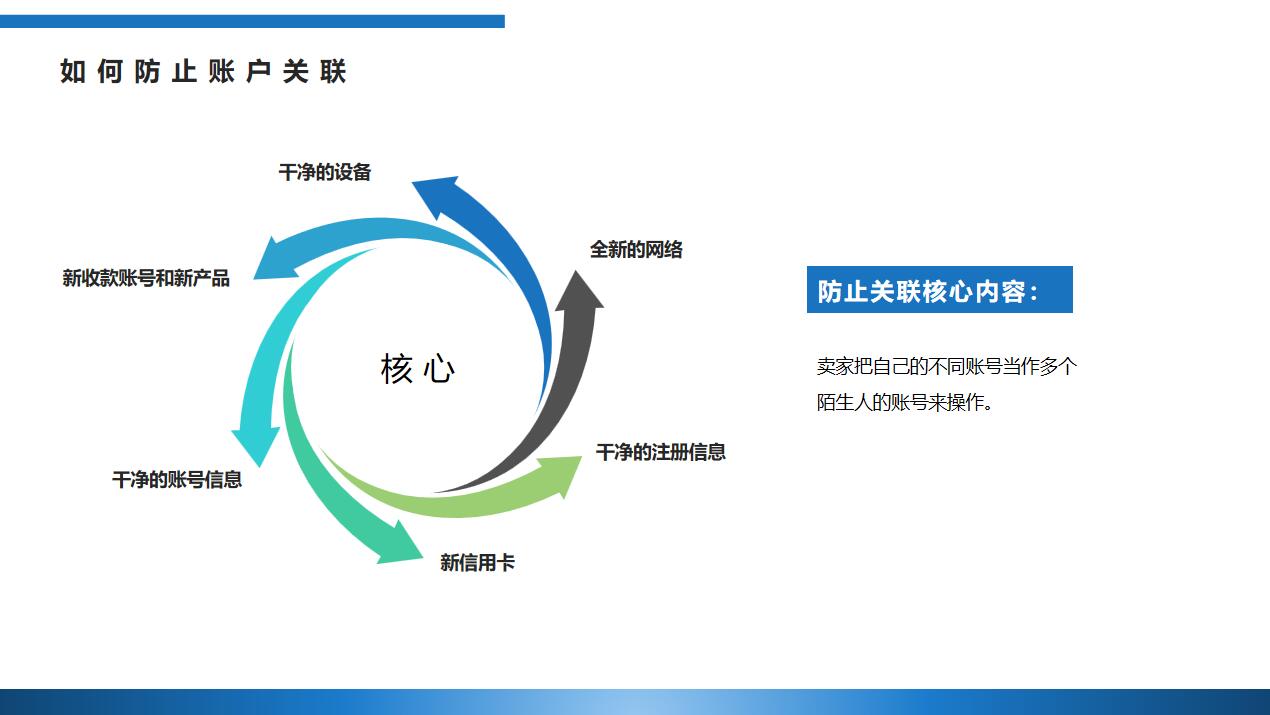 如何防止账户关联

干净的设备

全新的网络

新收款账号和新产品

核心

干净的注册信息

干净的账号信息

新信用卡

防止关联核心内容：

卖家把自己的不同账号当作多个陌生人的账号来操作。